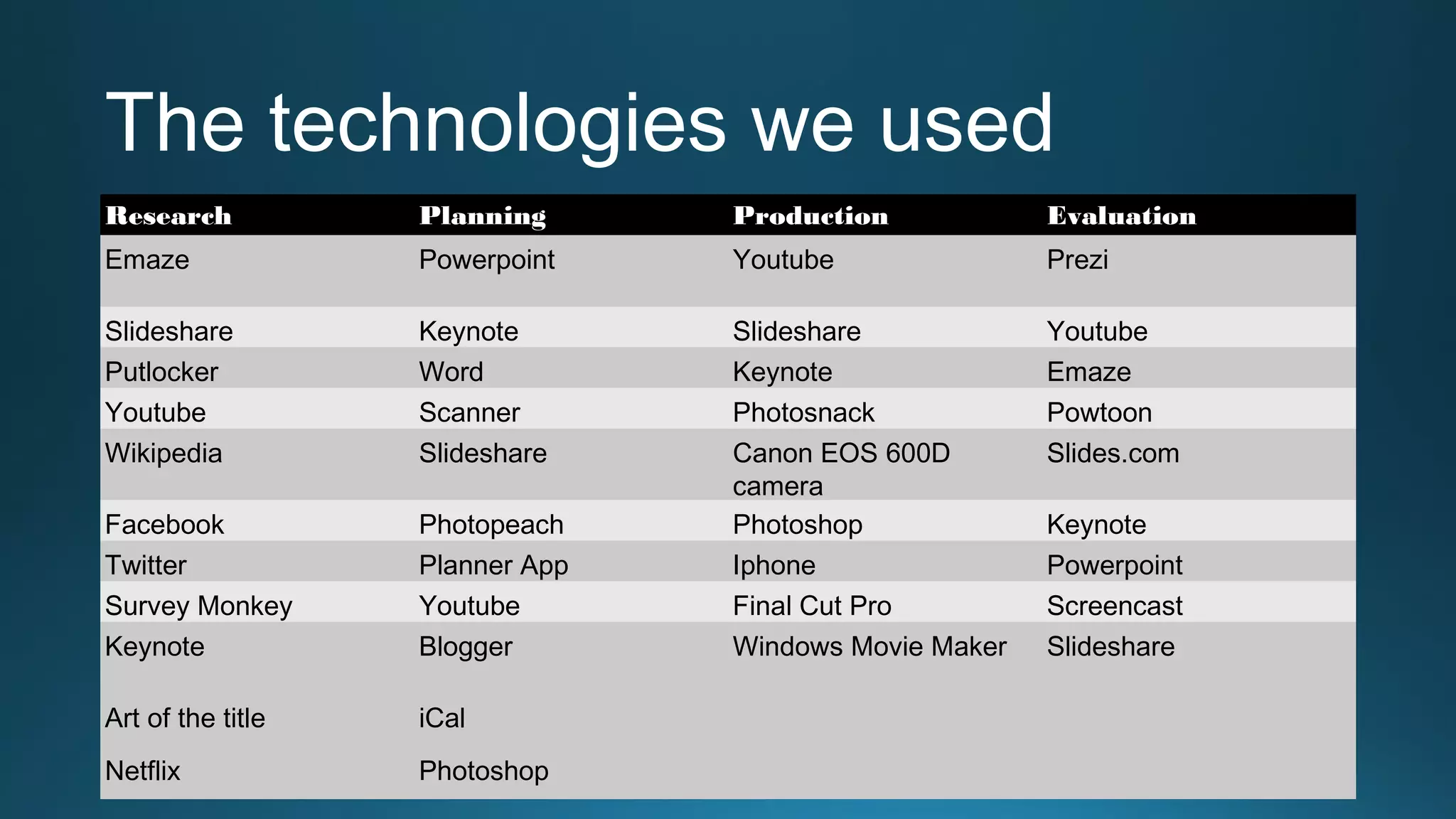 The technologies we used

| Research | Planning | Production | Evaluation |
|---|---|---|---|
| Emaze | Powerpoint | Youtube | Prezi |
| Slideshare | Keynote | Slideshare | Youtube |
| Putlocker | Word | Keynote | Emaze |
| Youtube | Scanner | Photosnack | Powtoon |
| Wikipedia | Slideshare | Canon EOS 600D camera | Slides.com |
| Facebook | Photopeach | Photoshop | Keynote |
| Twitter | Planner App | Iphone | Powerpoint |
| Survey Monkey | Youtube | Final Cut Pro | Screencast |
| Keynote | Blogger | Windows Movie Maker | Slideshare |
| Art of the title | iCal | | |
| Netflix | Photoshop | | |